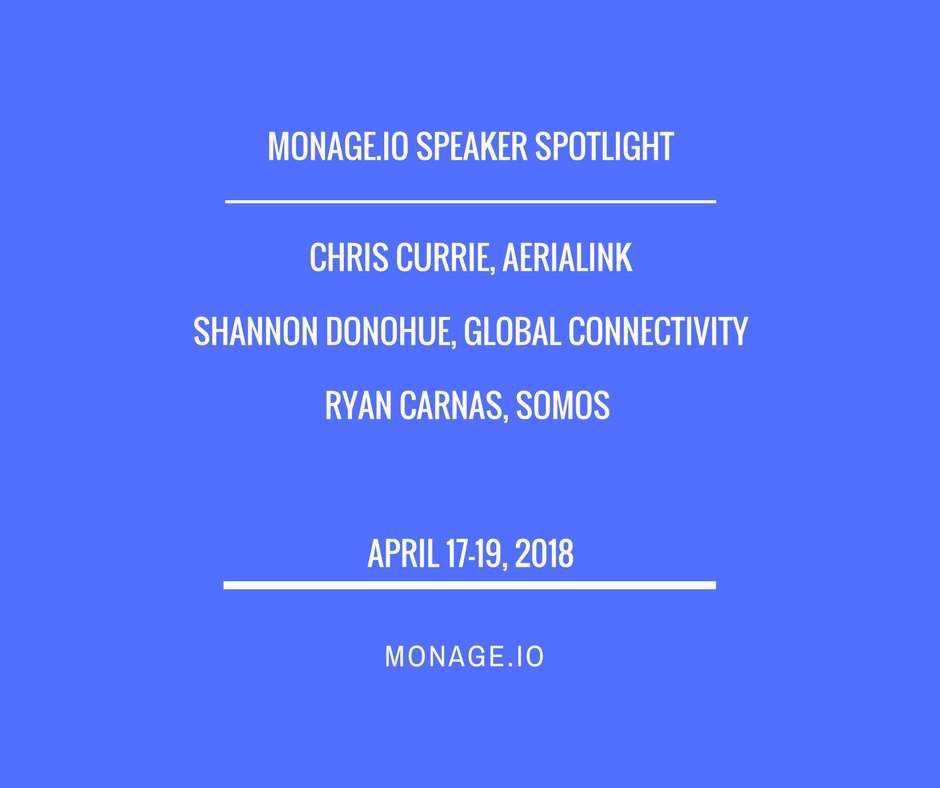 MONAGE.IO SPEAKER SPOTLIGHT

CHRIS CURRIE, AERIALINK

SHANNON DONOHUE, GLOBAL CONNECTIVITY

RYAN CARNAS, SOMOS

APRIL 17-19, 2018

MONAGE.IO